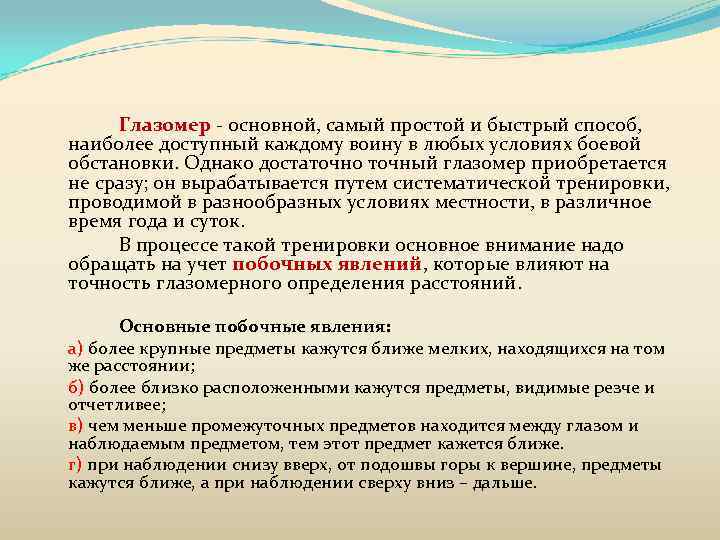 Глазомер - основной, самый простой и быстрый способ, наиболее доступный каждому воину в любых условиях боевой обстановки. Однако достаточно точный глазомер приобретается не сразу; он вырабатывается путем систематической тренировки, проводимой в разнообразных условиях местности, в различное время года и суток.

В процессе такой тренировки основное внимание надо обращать на учет побочных явлений, которые влияют на точность глазомерного определения расстояний.

Основные побочные явления:

а) более крупные предметы кажутся ближе мелких, находящихся на том же расстоянии;

б) более близко расположенными кажутся предметы, видимые резче и отчетливее;

в) чем меньше промежуточных предметов находится между глазом и наблюдаемым предметом, тем этот предмет кажется ближе.

г) при наблюдении снизу вверх, от подошвы горы к вершине, предметы кажутся ближе, а при наблюдении сверху вниз – дальше.